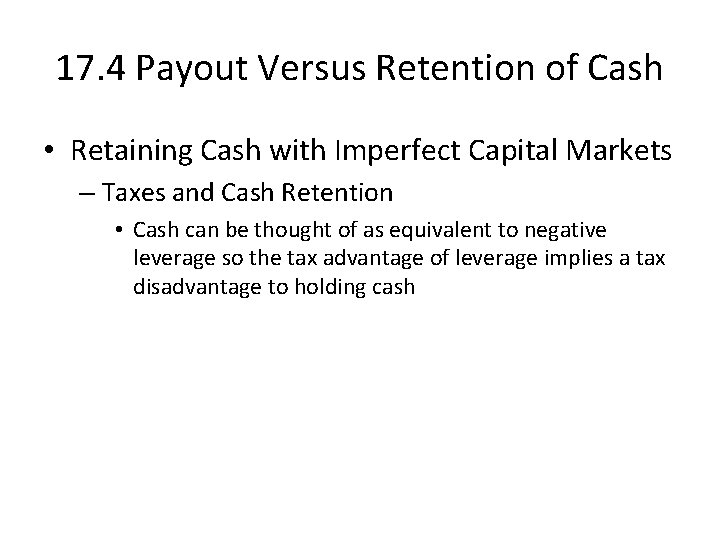 17.4 Payout Versus Retention of Cash

• Retaining Cash with Imperfect Capital Markets

– Taxes and Cash Retention

• Cash can be thought of as equivalent to negative leverage so the tax advantage of leverage implies a tax disadvantage to holding cash